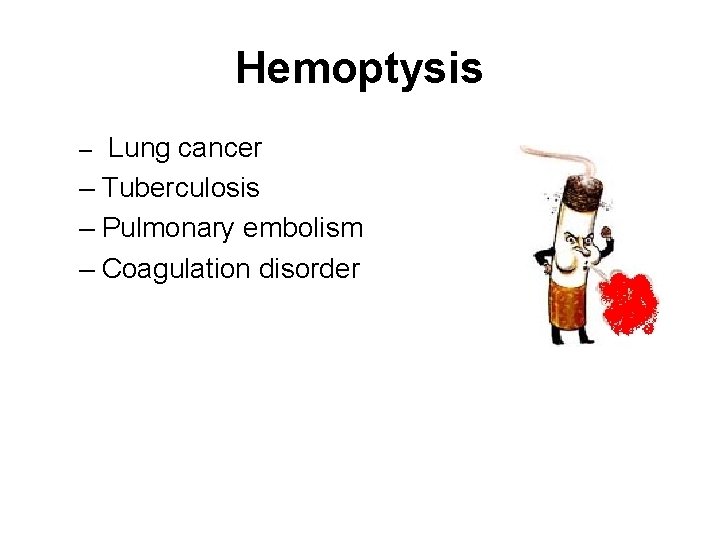 Hemoptysis

– Lung cancer
– Tuberculosis
– Pulmonary embolism
– Coagulation disorder